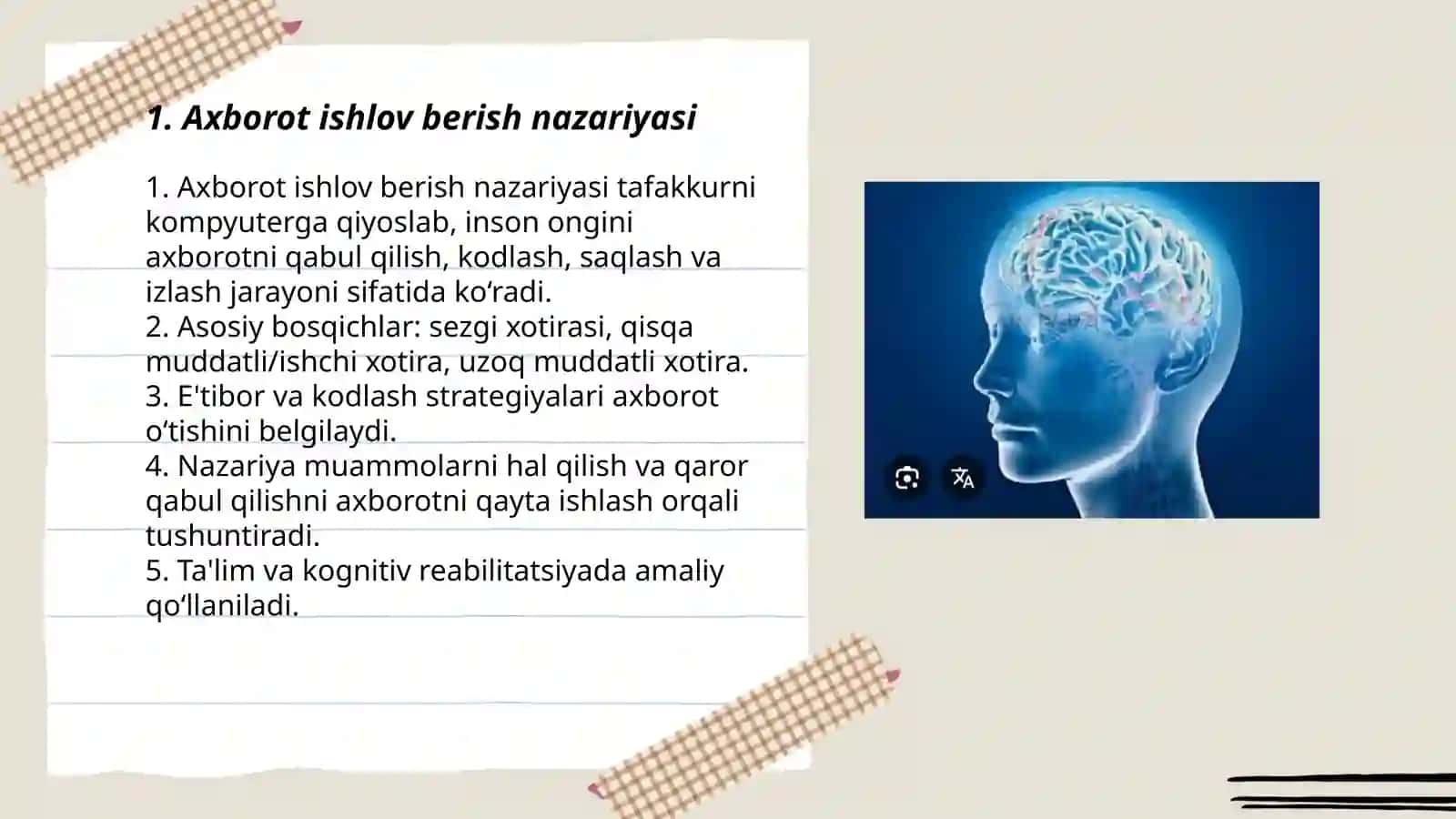 1. Axborot ishlov berish nazariyasi

1. Axborot ishlov berish nazariyasi tafakkurni kompyuterga qiyoslab, inson ongini axborotni qabul qilish, kodlash, saqlash va izlash jarayoni sifatida ko‘radi.
2. Asosiy bosqichlar: sezgi xotirasi, qisqa muddatli/ishchi xotira, uzoq muddatli xotira.
3. E'tibor va kodlash strategiyalari axborot o‘tishini belgilaydi.
4. Nazariya muammolarni hal qilish va qaror qabul qilishni axborotni qayta ishlash orqali tushuntiradi.
5. Ta'lim va kognitiv reabilitatsiyada amaliy qo‘llaniladi.